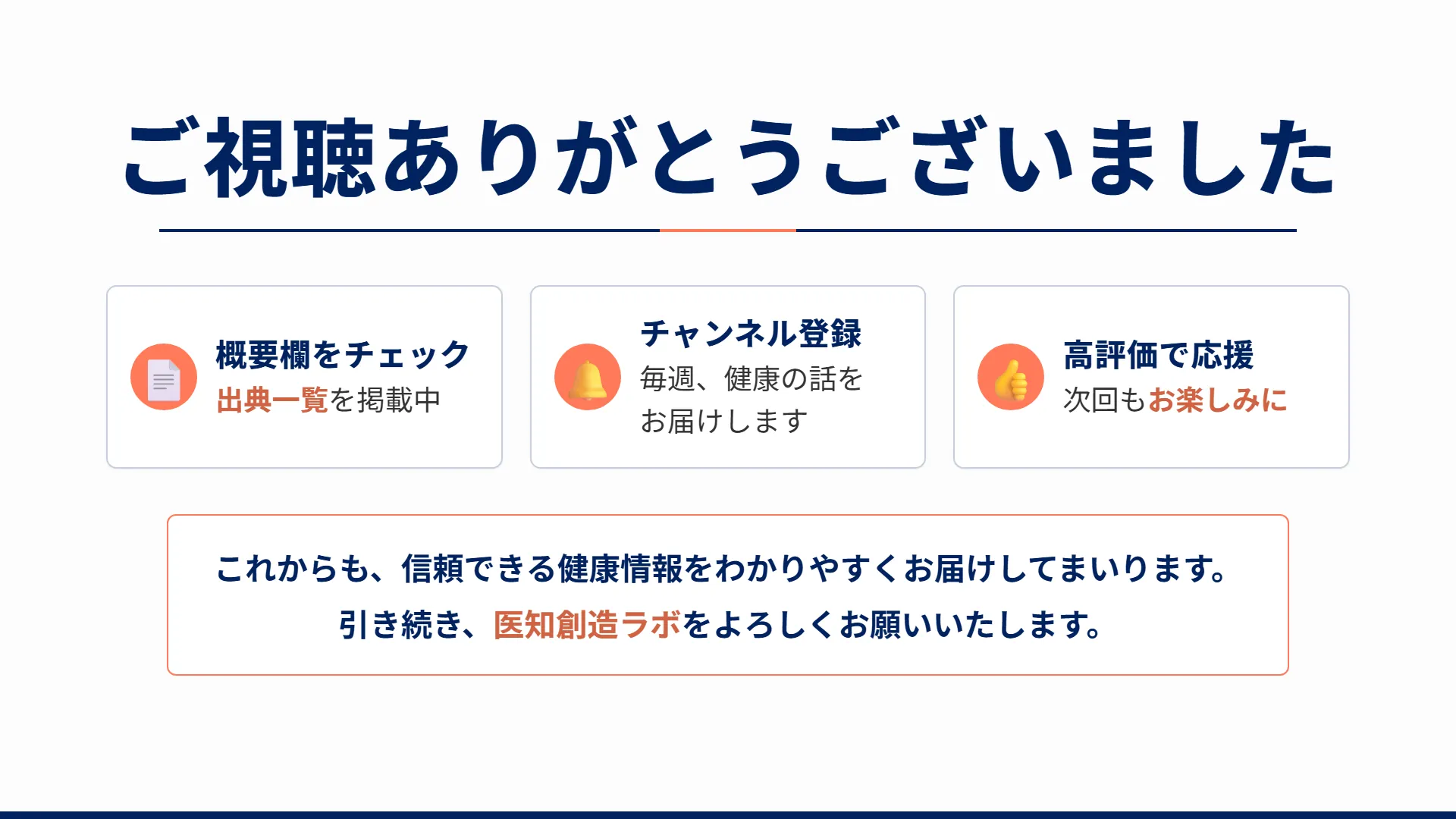 ご視聴ありがとうございました

概要欄をチェック
出典一覧を掲載中

チャンネル登録
毎週、健康の話をお届けします

高評価で応援
次回もお楽しみに

これからも、信頼できる健康情報をわかりやすくお届けしてまいります。
引き続き、医知創造ラボをよろしくお願いいたします。